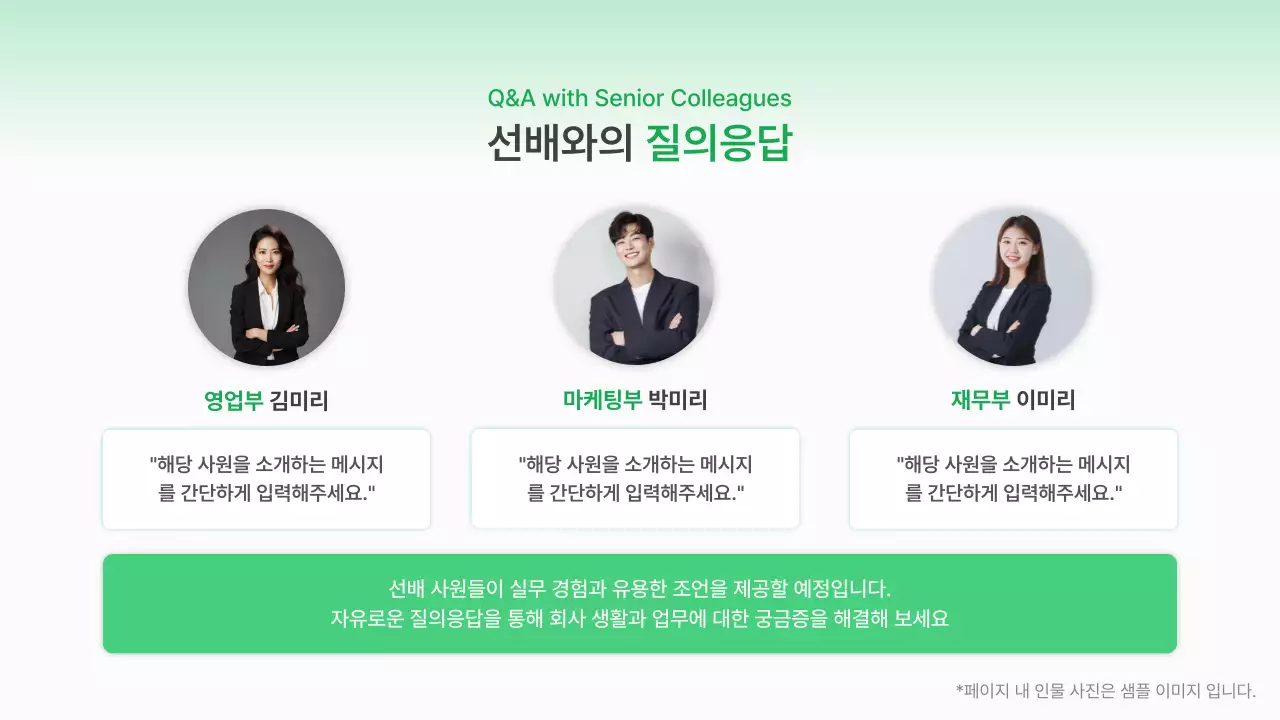 Q&A with Senior Colleagues
선배와의 질의응답

영업부 김미리

"해당 사원을 소개하는 메시지를 간단하게 입력해주세요."

마케팅부 박미리

"해당 사원을 소개하는 메시지를 간단하게 입력해주세요."

재무부 이미리

"해당 사원을 소개하는 메시지를 간단하게 입력해주세요."

선배 사원들이 실무 경험과 유용한 조언을 제공할 예정입니다.
자유로운 질의응답을 통해 회사 생활과 업무에 대한 궁금증을 해결해 보세요

*페이지 내 인물 사진은 샘플 이미지 입니다.